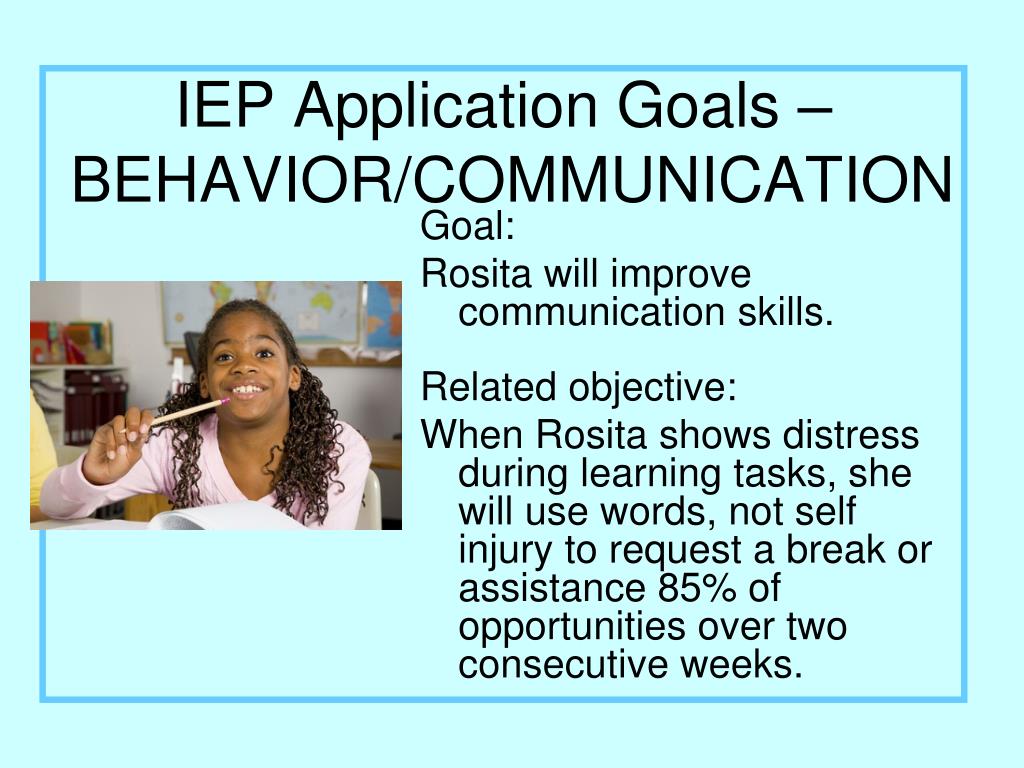 IEP Application Goals – BEHAVIOR/COMMUNICATION

Goal:

Rosita will improve communication skills.

Related objective:

When Rosita shows distress during learning tasks, she will use words, not self injury to request a break or assistance 85% of opportunities over two consecutive weeks.